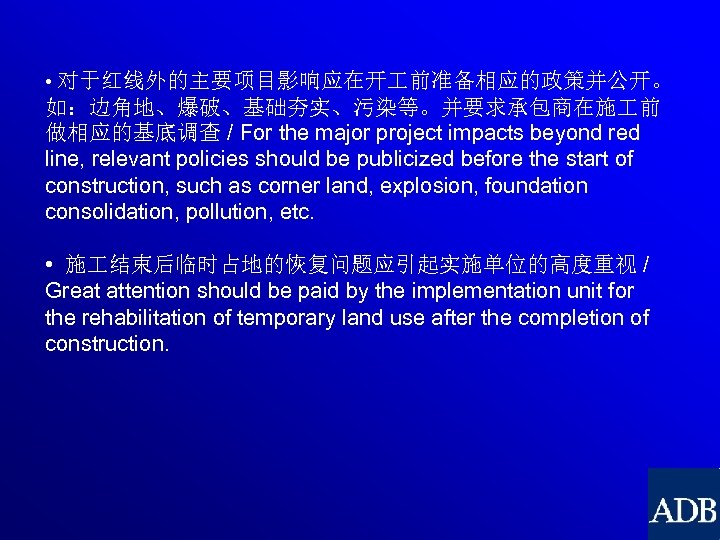 • 对于红线外的主要项目影响应在开工前准备相应的政策并公开。如：边角地、爆破、基础夯实、污染等。并要求承包商在施工前做相应的基底调查 / For the major project impacts beyond red line, relevant policies should be publicized before the start of construction, such as corner land, explosion, foundation consolidation, pollution, etc.

• 施工结束后临时占地的恢复问题应引起实施单位的高度重视 / Great attention should be paid by the implementation unit for the rehabilitation of temporary land use after the completion of construction.

ADB